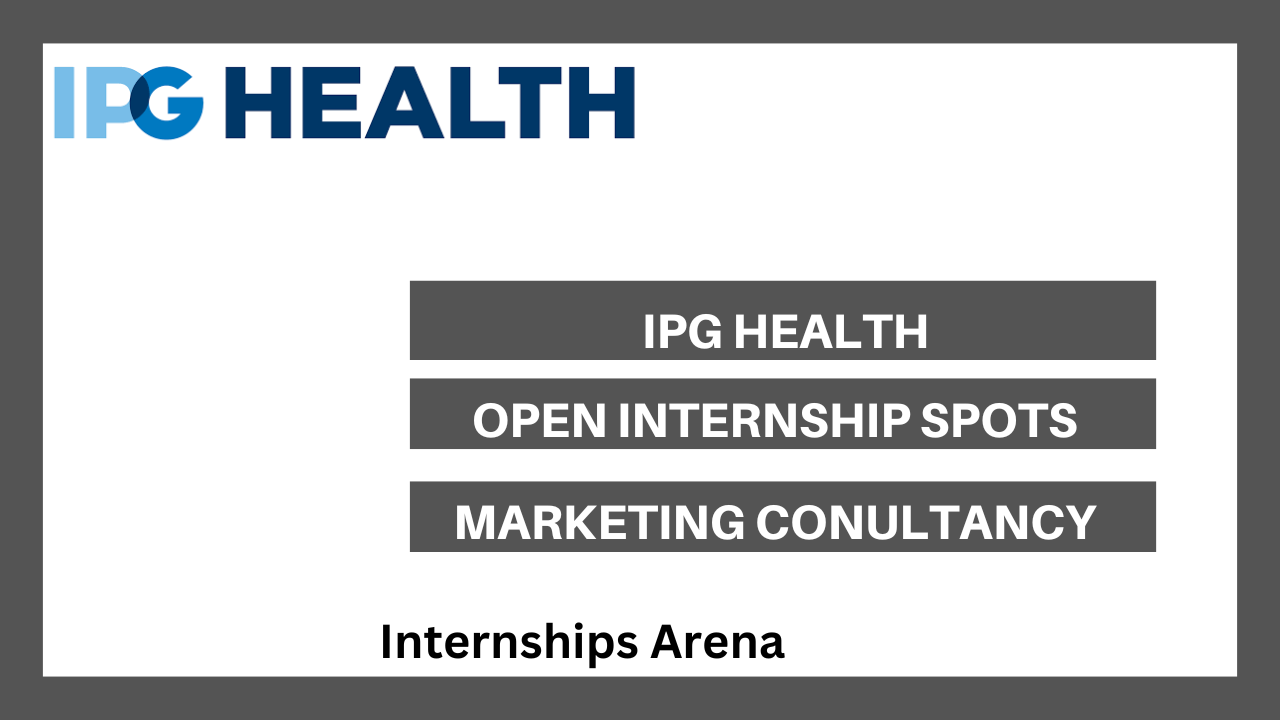 IPG HEALTH

IPG HEALTH

OPEN INTERNSHIP SPOTS

MARKETING CONULTANCY

Internships Arena